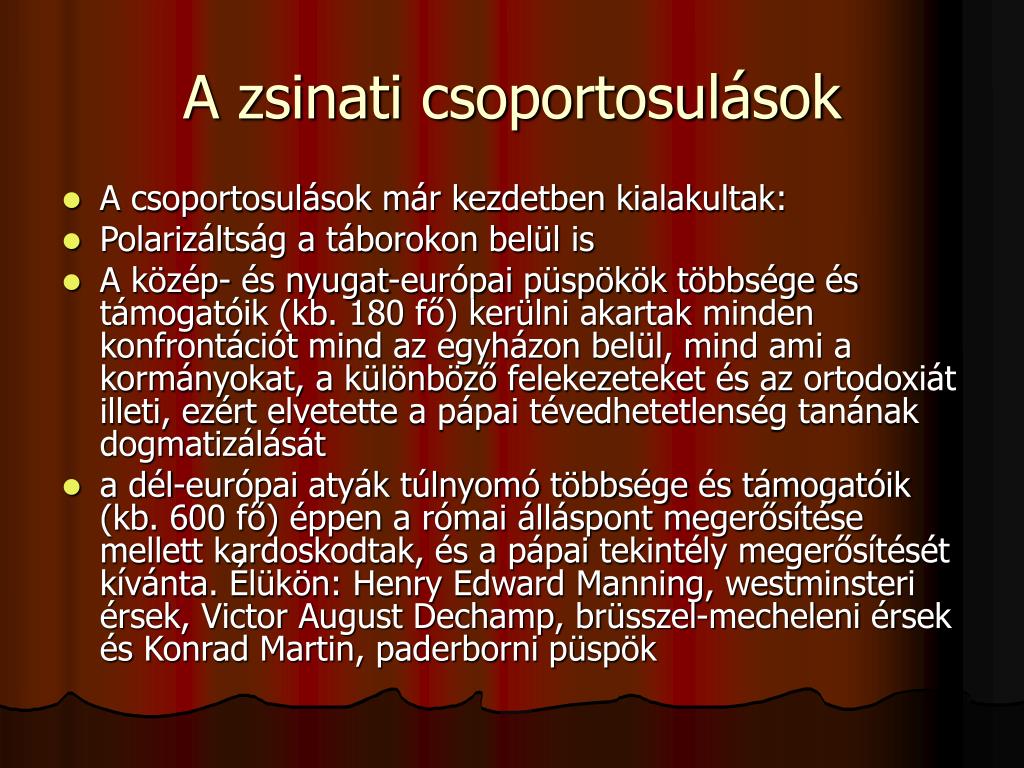 A zsinati csoportosulások

- A csoportosulások már kezdetben kialakultak:
- Polarizáltság a táborokon belül is
- A közép- és nyugat-európai püspökök többsége és támogatóik (kb. 180 fő) kerülni akartak minden konfrontációt mind az egyházon belül, mind ami a kormányokat, a különböző felekezeteket és az ortodoxiát illeti, ezért elvetette a pápai tévedhetetlenség tanának dogmatizálását
- a dél-európai atyák túlnyomó többsége és támogatóik (kb. 600 fő) éppen a római álláspont megerősítése mellett kardoskodtak, és a pápai tekintély megerősítését kívánta. Élükön: Henry Edward Manning, westminsteri érsek, Victor August Dechamp, brüsszel-mecheleni érsek és Konrad Martin, paderborni püspök